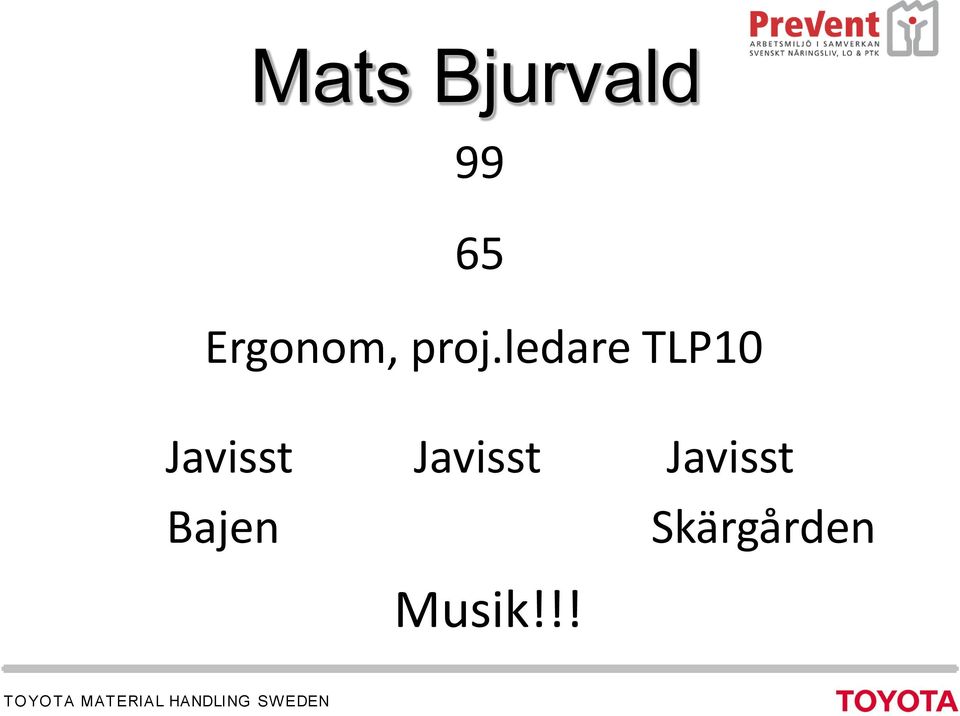 PreVent
ARBETSMILJÖ I SAMVERKAN
SVENSKT NÄRINGSLIV, LO & PTK

Mats Bjurvald

99

65

Ergonom, proj.ledare TLP10

Javisst Javisst Javisst

Bajen Skärgården

Musik!!!

TOYOTA MATERIAL HANDLING SWEDEN

TOYOTA